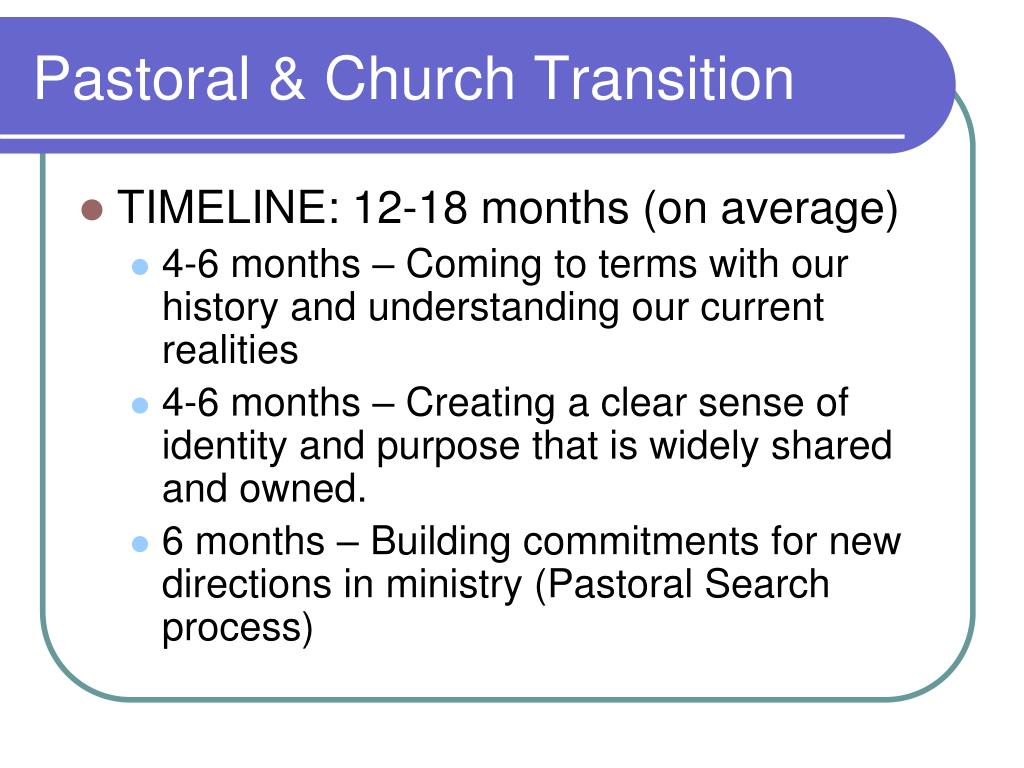 Pastoral & Church Transition

- TIMELINE: 12-18 months (on average)
  - 4-6 months – Coming to terms with our history and understanding our current realities
  - 4-6 months – Creating a clear sense of identity and purpose that is widely shared and owned.
  - 6 months – Building commitments for new directions in ministry (Pastoral Search process)